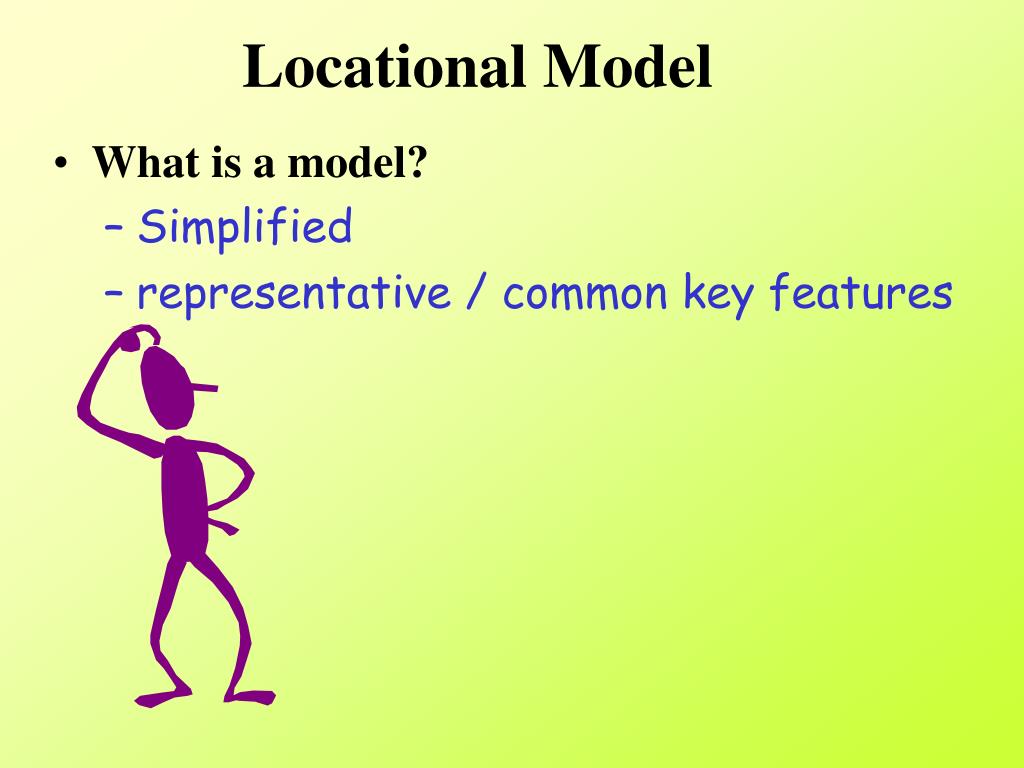 Locational Model

• What is a model?
 – Simplified
 – representative / common key features